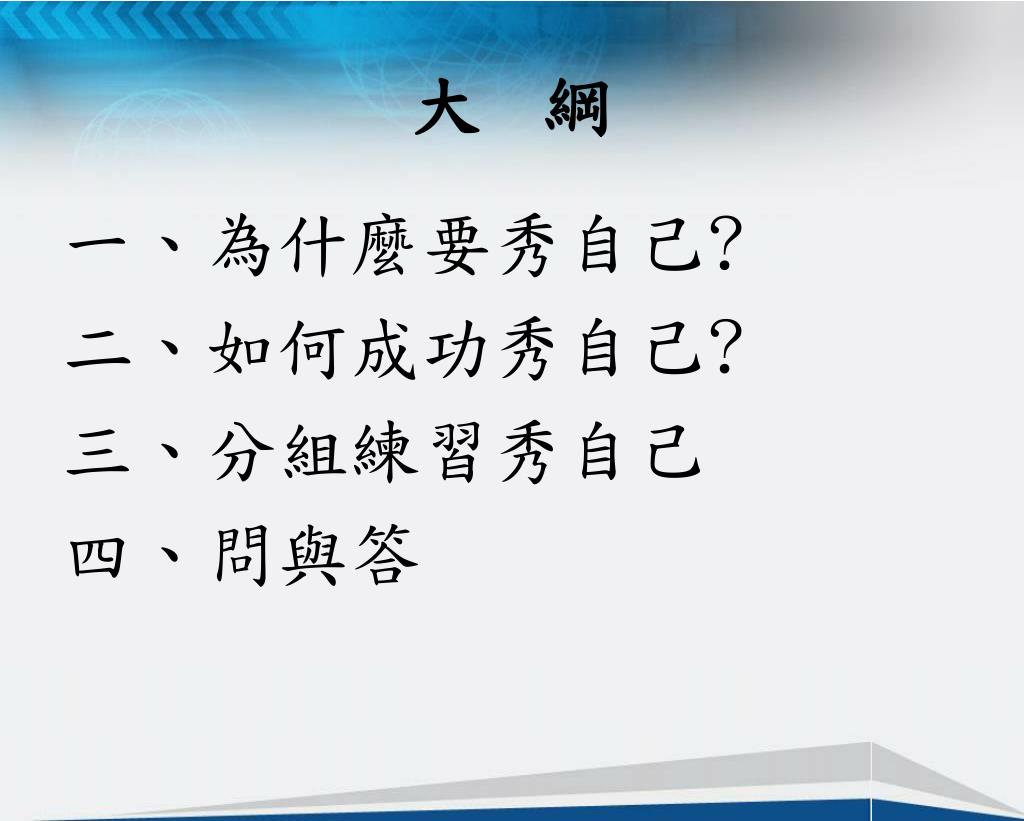 大　綱

一、為什麼要秀自己?

二、如何成功秀自己?

三、分組練習秀自己

四、問與答